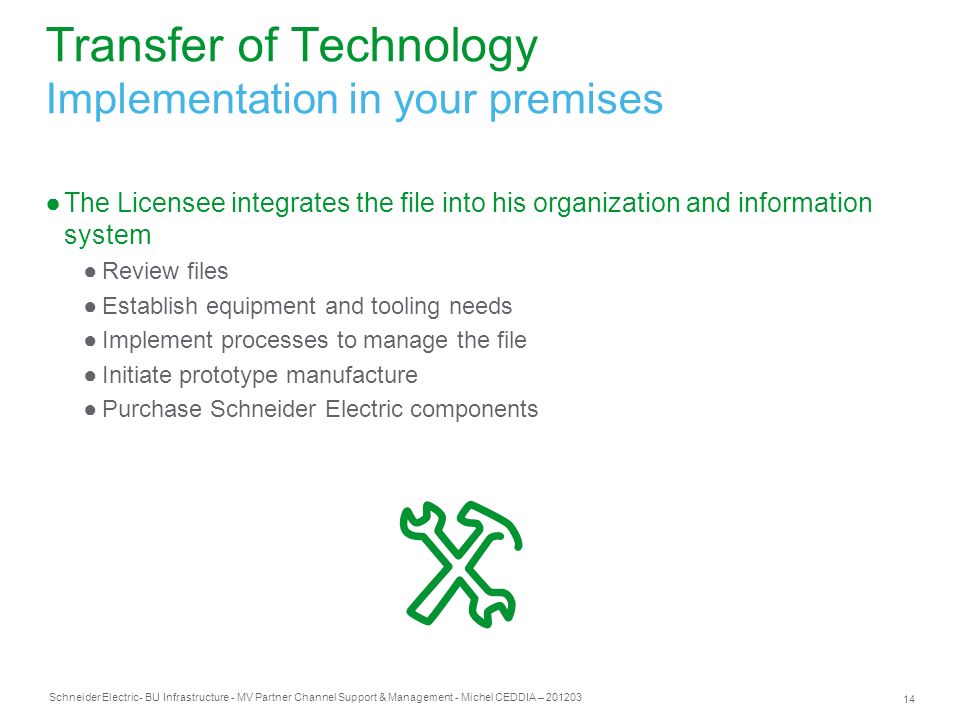 Transfer of Technology
Implementation in your premises

● The Licensee integrates the file into his organization and information system

● Review files
● Establish equipment and tooling needs
● Implement processes to manage the file
● Initiate prototype manufacture
● Purchase Schneider Electric components

Schneider Electric- BU Infrastructure - MV Partner Channel Support & Management - Michel CEDDIA – 201203

14